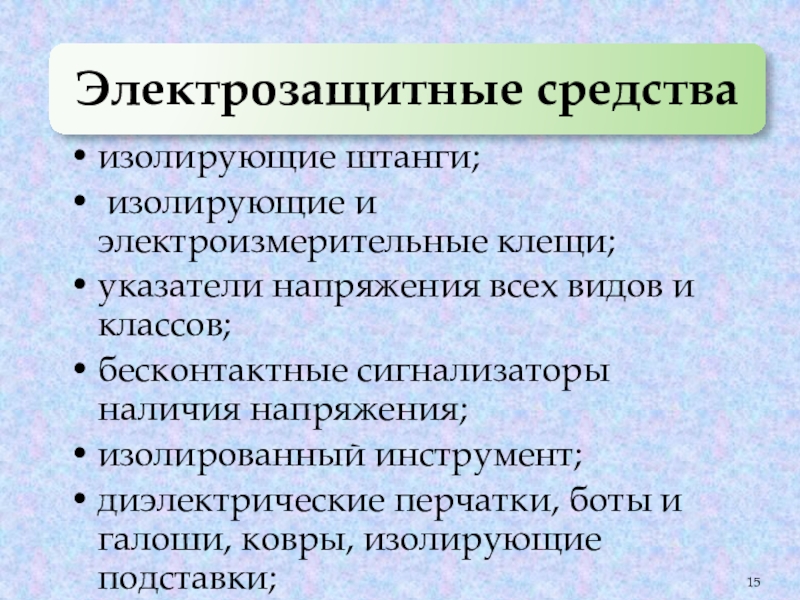 Электрозащитные средства

• изолирующие штанги;
• изолирующие и электроизмерительные клещи;
• указатели напряжения всех видов и классов;
• бесконтактные сигнализаторы наличия напряжения;
• изолированный инструмент;
• диэлектрические перчатки, боты и галоши, ковры, изолирующие подставки;

15